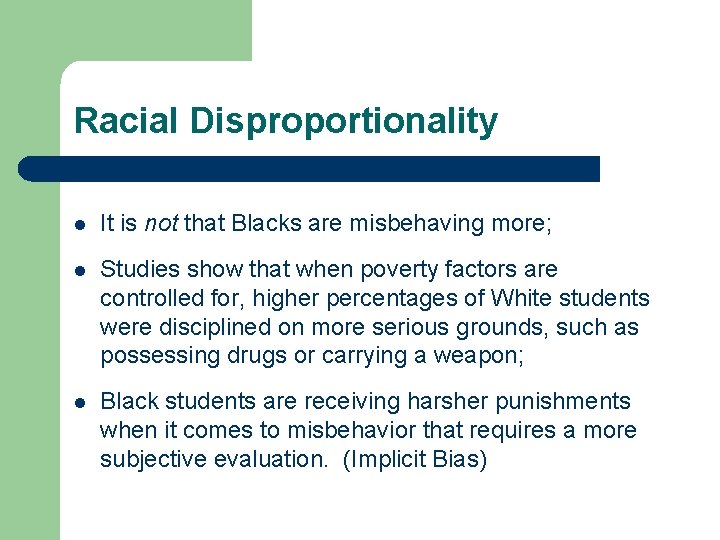 Racial Disproportionality

• It is not that Blacks are misbehaving more;

• Studies show that when poverty factors are controlled for, higher percentages of White students were disciplined on more serious grounds, such as possessing drugs or carrying a weapon;

• Black students are receiving harsher punishments when it comes to misbehavior that requires a more subjective evaluation. (Implicit Bias)